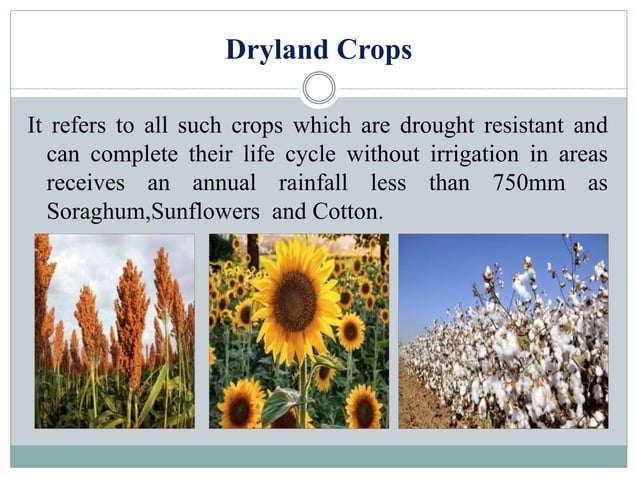 Dryland Crops

It refers to all such crops which are drought resistant and can complete their life cycle without irrigation in areas receives an annual rainfall less than 750mm as Soraghum,Sunflowers and Cotton.